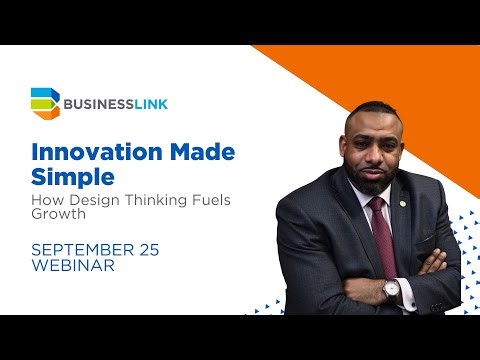 BUSINESSLINK

Innovation Made Simple

How Design Thinking Fuels Growth

SEPTEMBER 25
WEBINAR